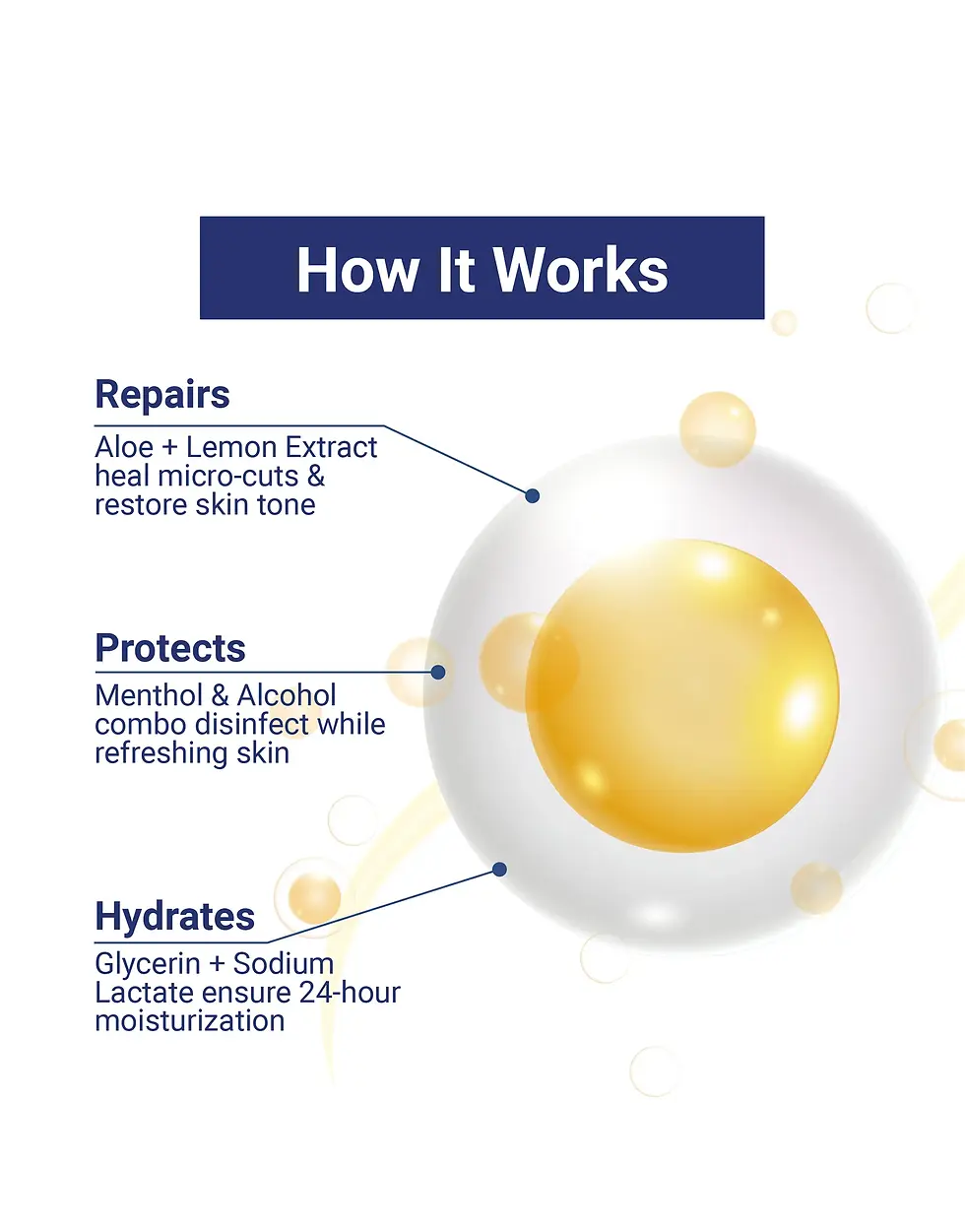 How It Works

Repairs

Aloe + Lemon Extract heal micro-cuts & restore skin tone

Protects

Menthol & Alcohol combo disinfect while refreshing skin

Hydrates

Glycerin + Sodium Lactate ensure 24-hour moisturization